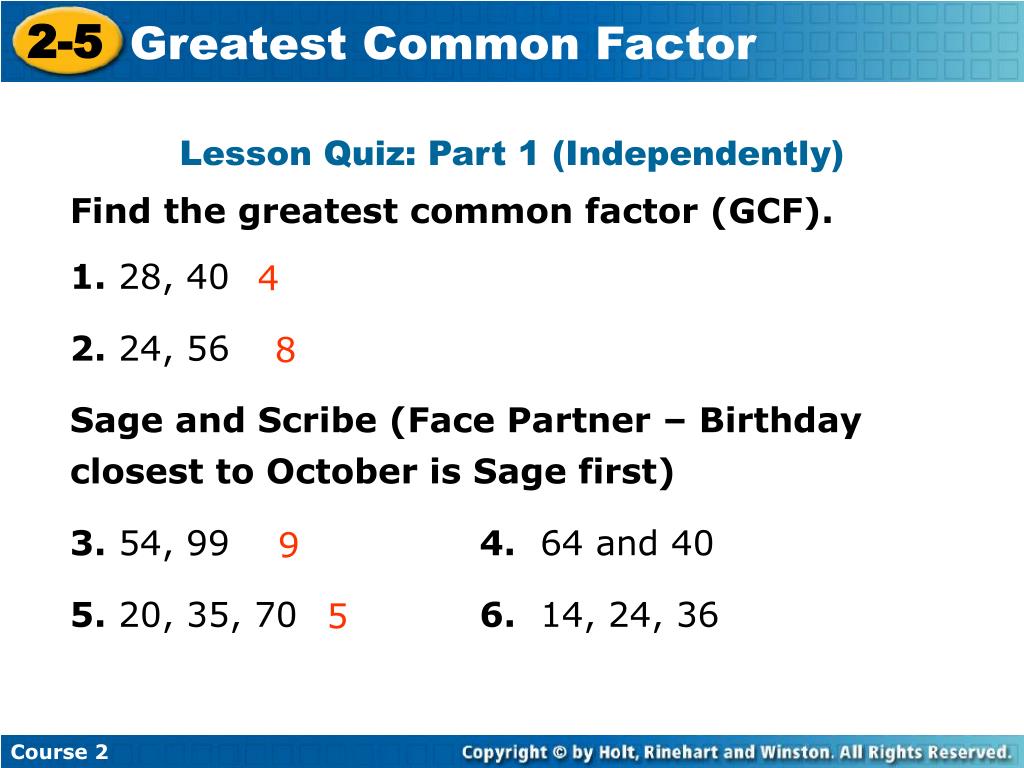 2-5 Greatest Common Factor

Lesson Quiz: Part 1 (Independently)

Find the greatest common factor (GCF).

1. 28, 40 4

2. 24, 56 8

Sage and Scribe (Face Partner – Birthday closest to October is Sage first)

3. 54, 99 9

4. 64 and 40

5. 20, 35, 70 5

6. 14, 24, 36

Course 2

Copyright © by Holt, Rinehart and Winston. All Rights Reserved.